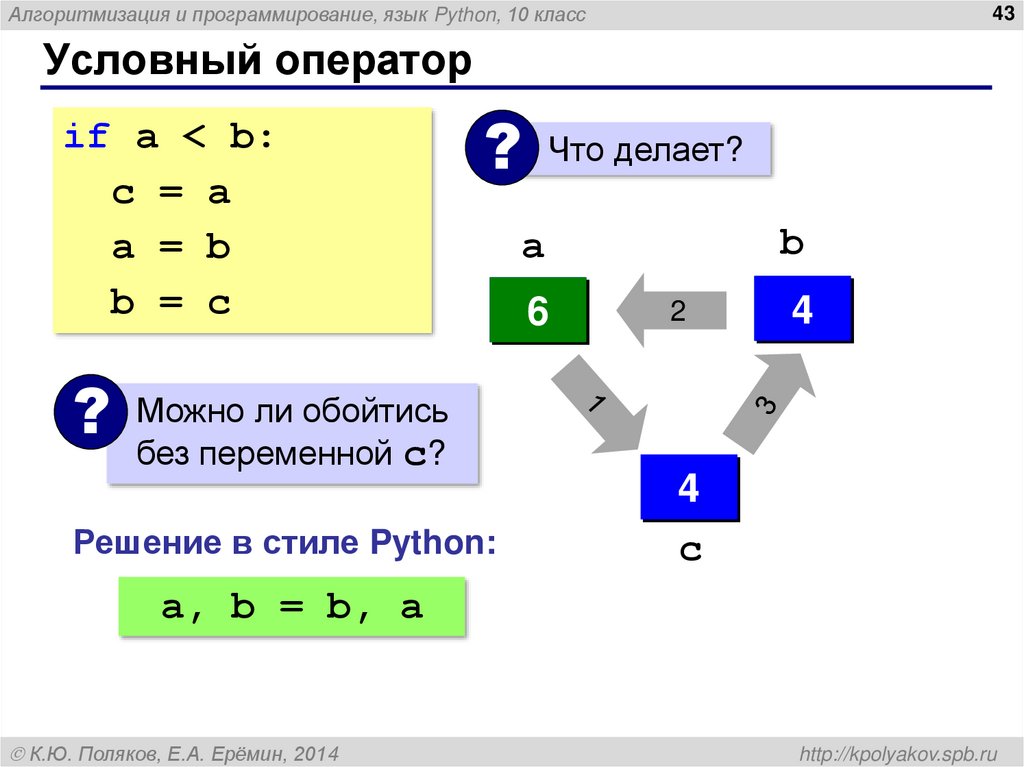 Алгоритмизация и программирование, язык Python, 10 класс

43

Условный оператор

if a < b:
  c = a
  a = b
  b = c

? Что делает?

a

b

6

2

4

1

3

4

c

? Можно ли обойтись без переменной c?

Решение в стиле Python:

a, b = b, a

© К.Ю. Поляков, Е.А. Ерёмин, 2014

http://kpolyakov.spb.ru